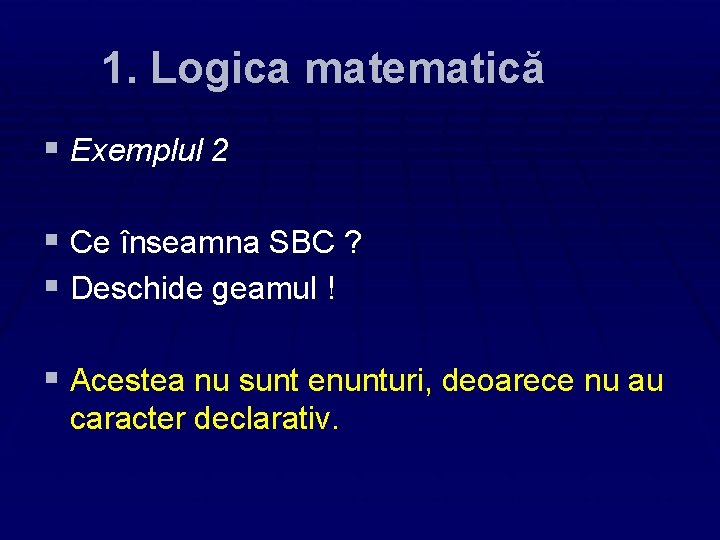 1. Logica matematică

▪ Exemplul 2

▪ Ce înseamna SBC ?
▪ Deschide geamul !

▪ Acestea nu sunt enunturi, deoarece nu au caracter declarativ.